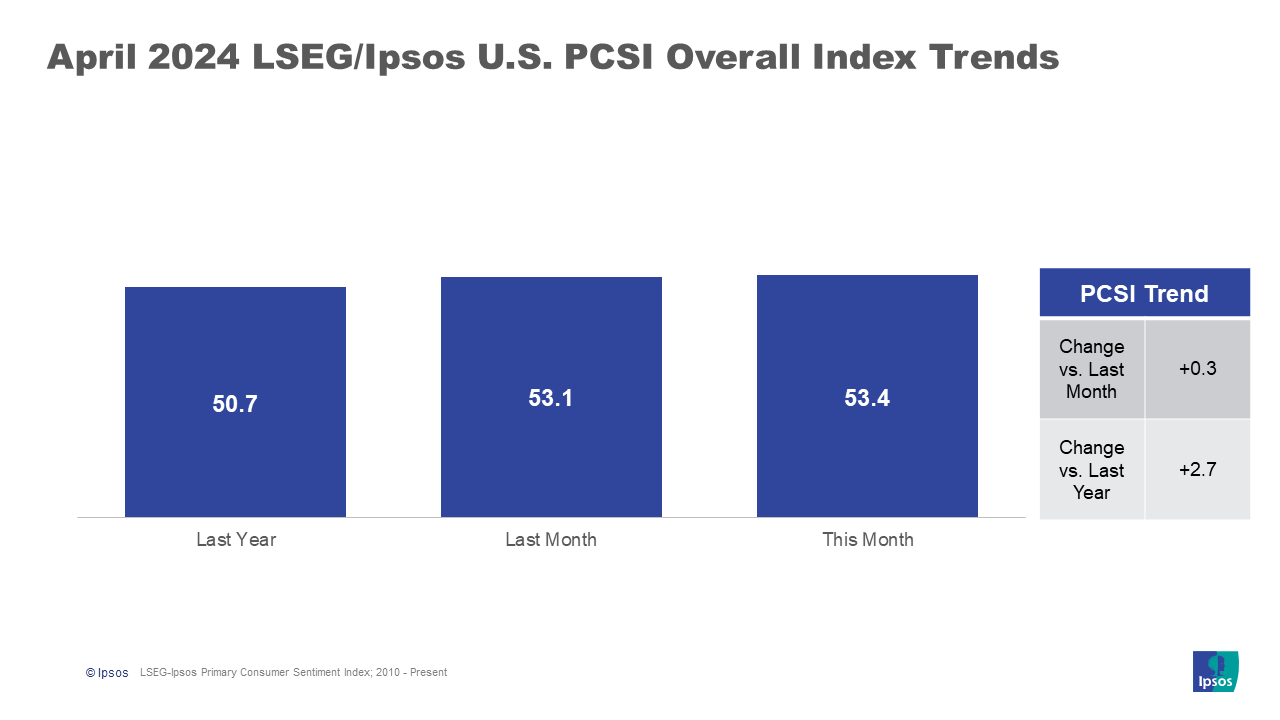 April 2024 LSEG/Ipsos U.S. PCSI Overall Index Trends

50.7

53.1

53.4

Last Year

Last Month

This Month

| PCSI Trend | |
|---|---|
| Change vs. Last Month | +0.3 |
| Change vs. Last Year | +2.7 |

© Ipsos LSEG-Ipsos Primary Consumer Sentiment Index; 2010 - Present

Ipsos